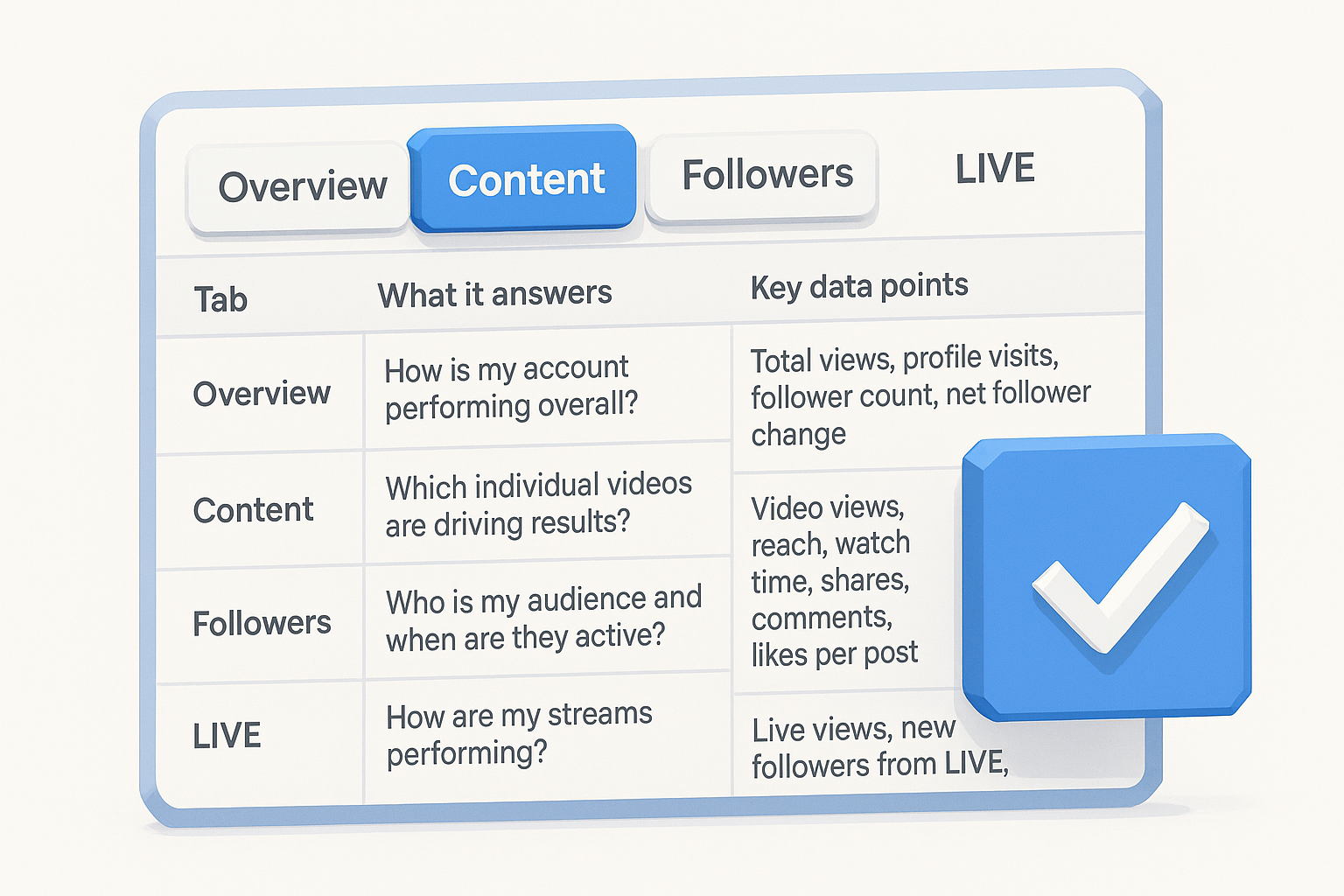 Overview Content Followers LIVE

| Tab | What it answers | Key data points |
|---|---|---|
| Overview | How is my account performing overall? | Total views, profile visits, follower count, net follower change |
| Content | Which individual videos are driving results? | Video views, reach, watch time, shares, comments, likes per post |
| Followers | Who is my audience and when are they active? | |
| LIVE | How are my streams performing? | Live views, new followers from LIVE, |